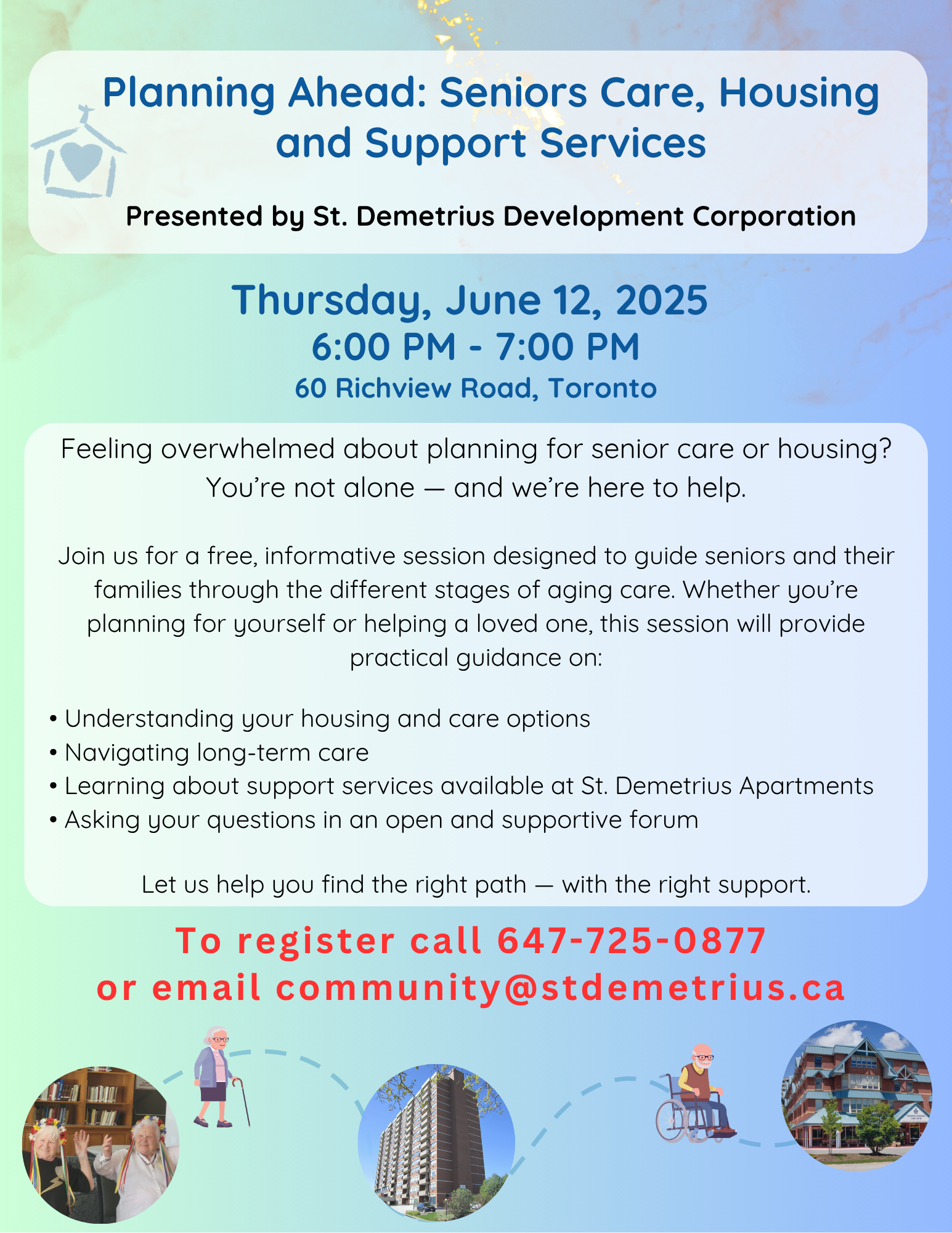 Planning Ahead: Seniors Care, Housing and Support Services

Presented by St. Demetrius Development Corporation

Thursday, June 12, 2025
6:00 PM - 7:00 PM
60 Richview Road, Toronto

Feeling overwhelmed about planning for senior care or housing? You're not alone — and we're here to help.

Join us for a free, informative session designed to guide seniors and their families through the different stages of aging care. Whether you're planning for yourself or helping a loved one, this session will provide practical guidance on:

• Understanding your housing and care options
• Navigating long-term care
• Learning about support services available at St. Demetrius Apartments
• Asking your questions in an open and supportive forum

Let us help you find the right path — with the right support.

To register call 647-725-0877
or email community@stdemetrius.ca